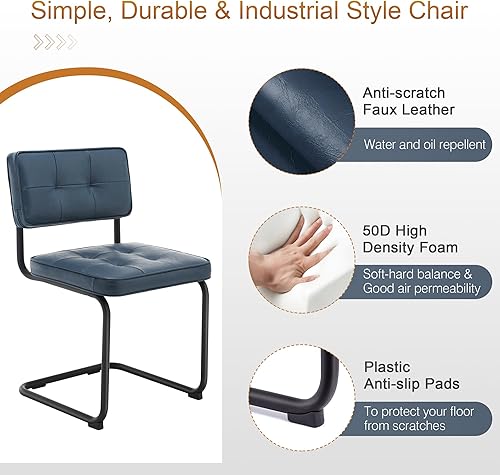 Simple, Durable & Industrial Style Chair

Anti-scratch Faux Leather

Water and oil repellent

50D High Density Foam

Soft-hard balance & Good air permeability

Plastic Anti-slip Pads

To protect your floor from scratches